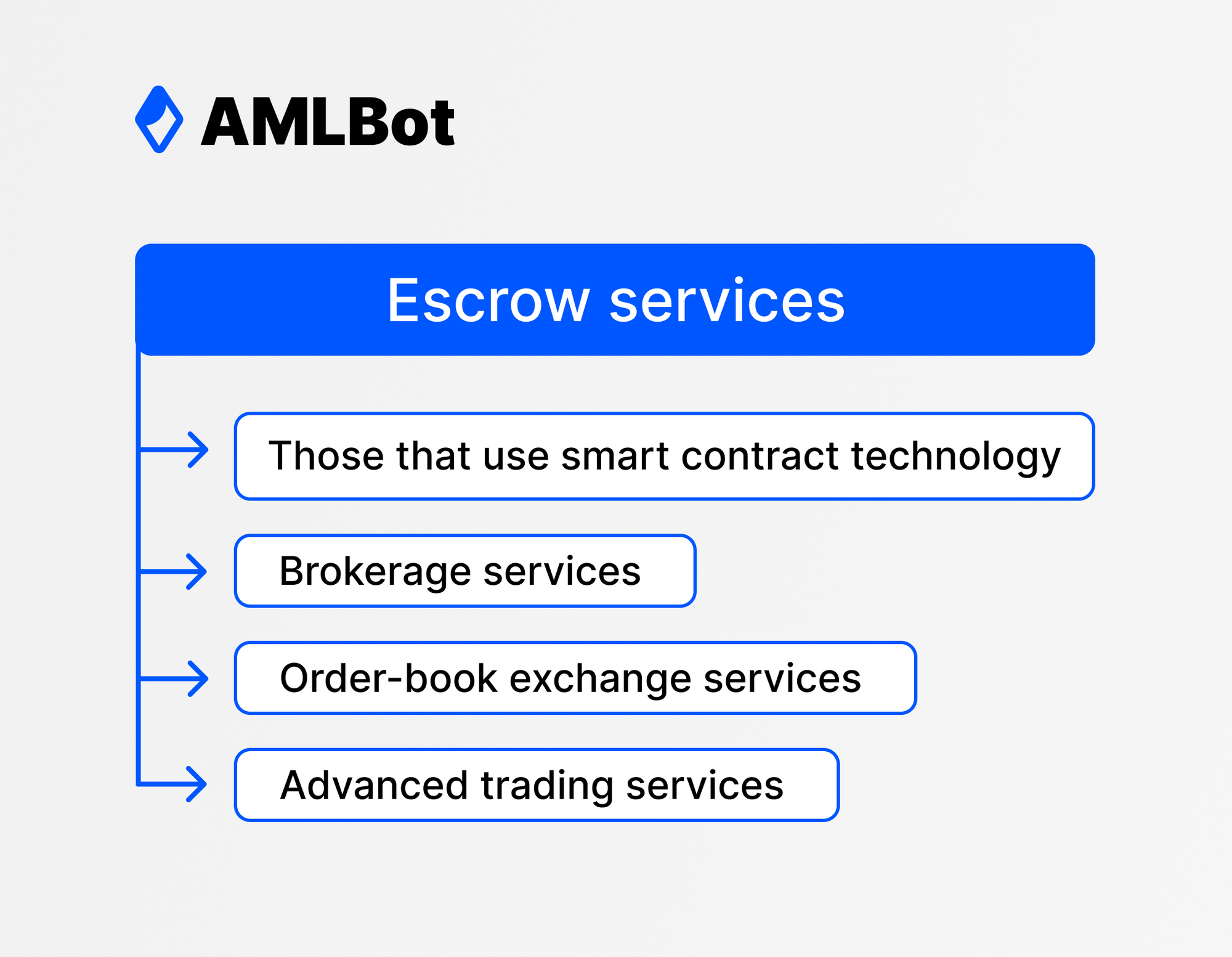 AMLBot

Escrow services

Those that use smart contract technology

Brokerage services

Order-book exchange services

Advanced trading services